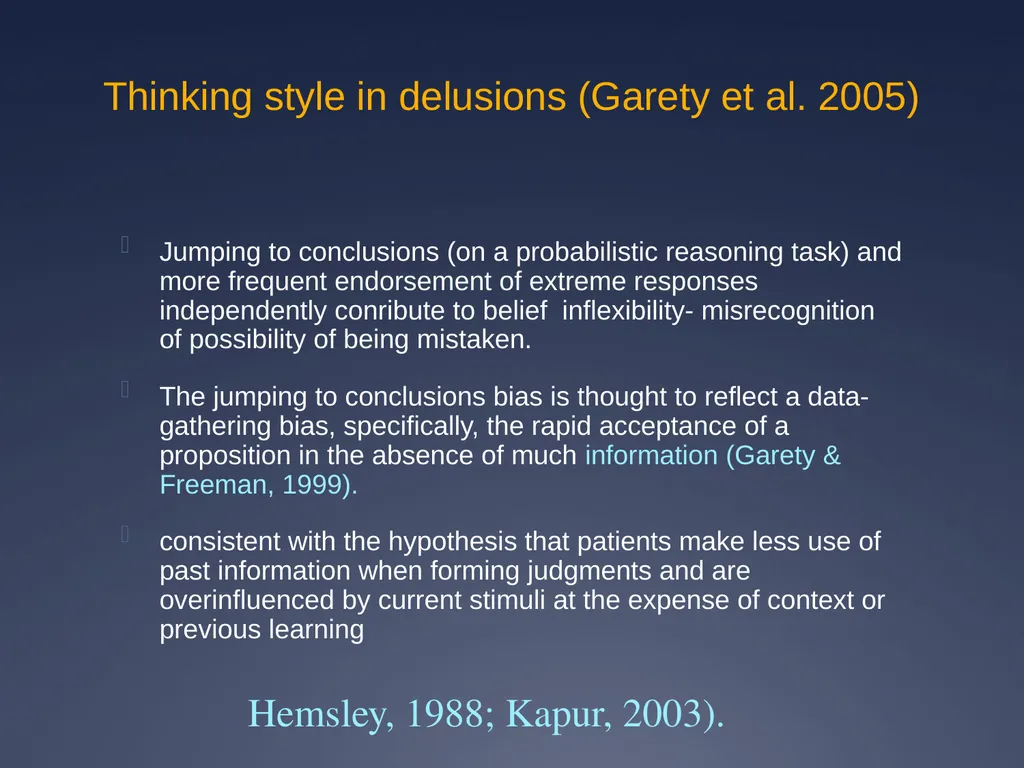 Thinking style in delusions (Garety et al. 2005)

Jumping to conclusions (on a probabilistic reasoning task) and more frequent endorsement of extreme responses independently conribute to belief inflexibility- misrecognition of possibility of being mistaken.

The jumping to conclusions bias is thought to reflect a data-gathering bias, specifically, the rapid acceptance of a proposition in the absence of much information (Garety & Freeman, 1999).

consistent with the hypothesis that patients make less use of past information when forming judgments and are overinfluenced by current stimuli at the expense of context or previous learning

Hemsley, 1988; Kapur, 2003).